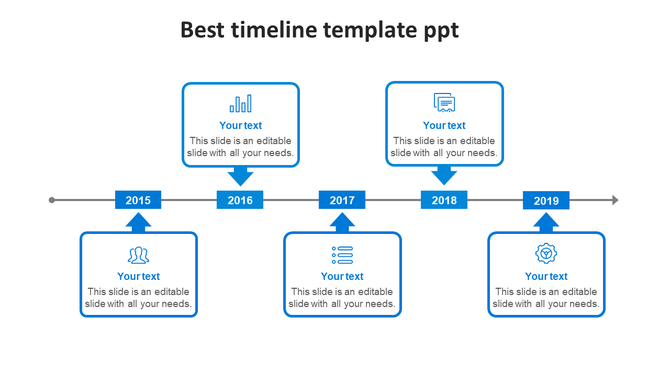 Best timeline template ppt

Your text
This slide is an editable slide with all your needs.

Your text
This slide is an editable slide with all your needs.

2015
2016
2017
2018
2019

Your text
This slide is an editable slide with all your needs.

Your text
This slide is an editable slide with all your needs.

Your text
This slide is an editable slide with all your needs.